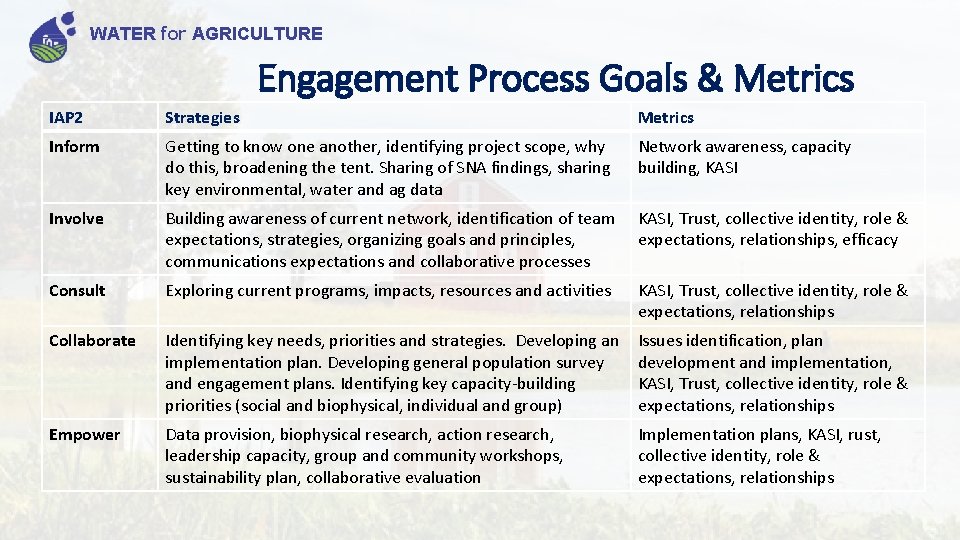 WATER for AGRICULTURE

Engagement Process Goals & Metrics

| IAP2 | Strategies | Metrics |
|---|---|---|
| Inform | Getting to know one another, identifying project scope, why do this, broadening the tent. Sharing of SNA findings, sharing key environmental, water and ag data | Network awareness, capacity building, KASI |
| Involve | Building awareness of current network, identification of team expectations, strategies, organizing goals and principles, communications expectations and collaborative processes | KASI, Trust, collective identity, role & expectations, relationships, efficacy |
| Consult | Exploring current programs, impacts, resources and activities | KASI, Trust, collective identity, role & expectations, relationships |
| Collaborate | Identifying key needs, priorities and strategies. Developing an implementation plan. Developing general population survey and engagement plans. Identifying key capacity-building priorities (social and biophysical, individual and group) | Issues identification, plan development and implementation, KASI, Trust, collective identity, role & expectations, relationships |
| Empower | Data provision, biophysical research, action research, leadership capacity, group and community workshops, sustainability plan, collaborative evaluation | Implementation plans, KASI, rust, collective identity, role & expectations, relationships |